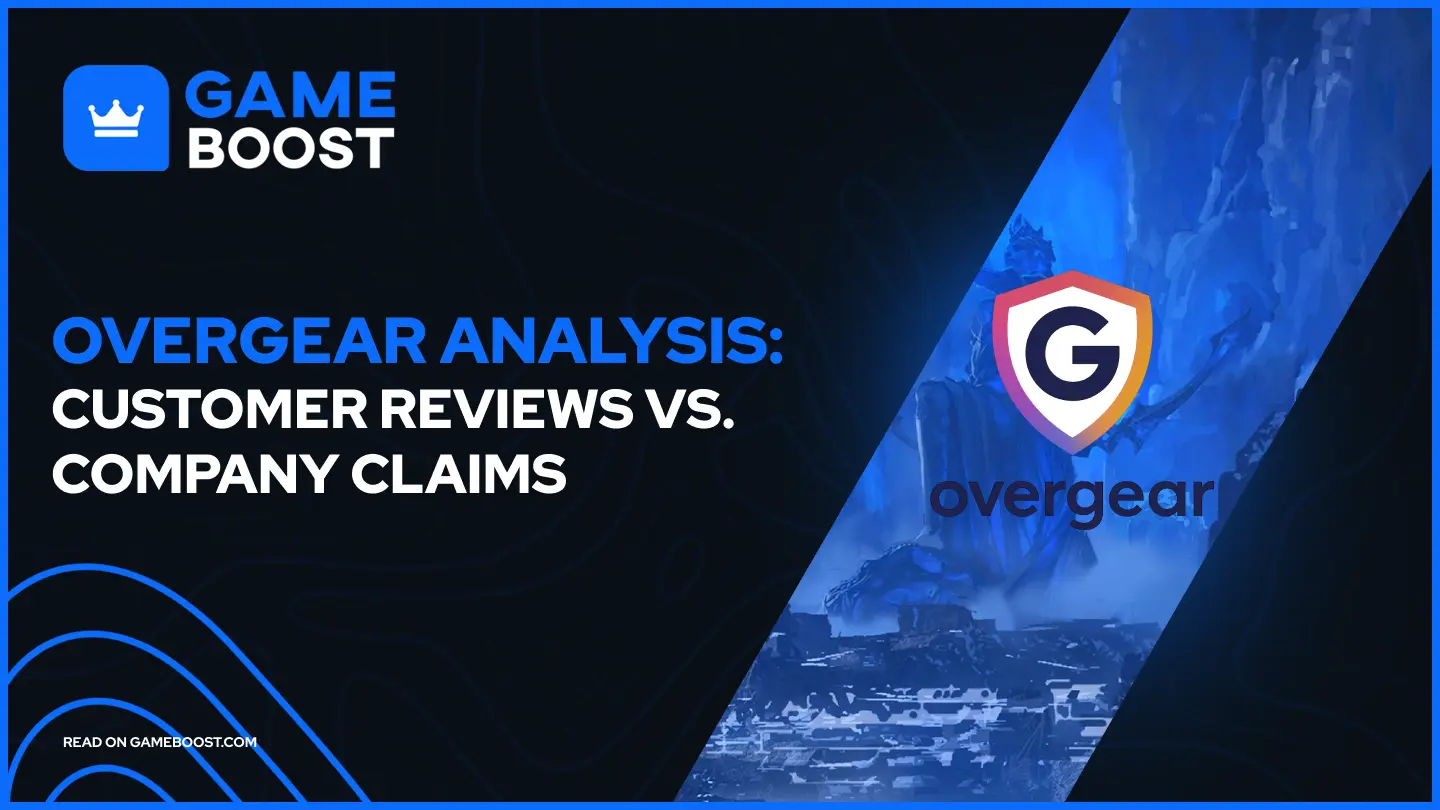 GAME BOOST

OVERGEAR ANALYSIS: CUSTOMER REVIEWS VS. COMPANY CLAIMS

G
overgear

READ ON GAMEBOOST.COM